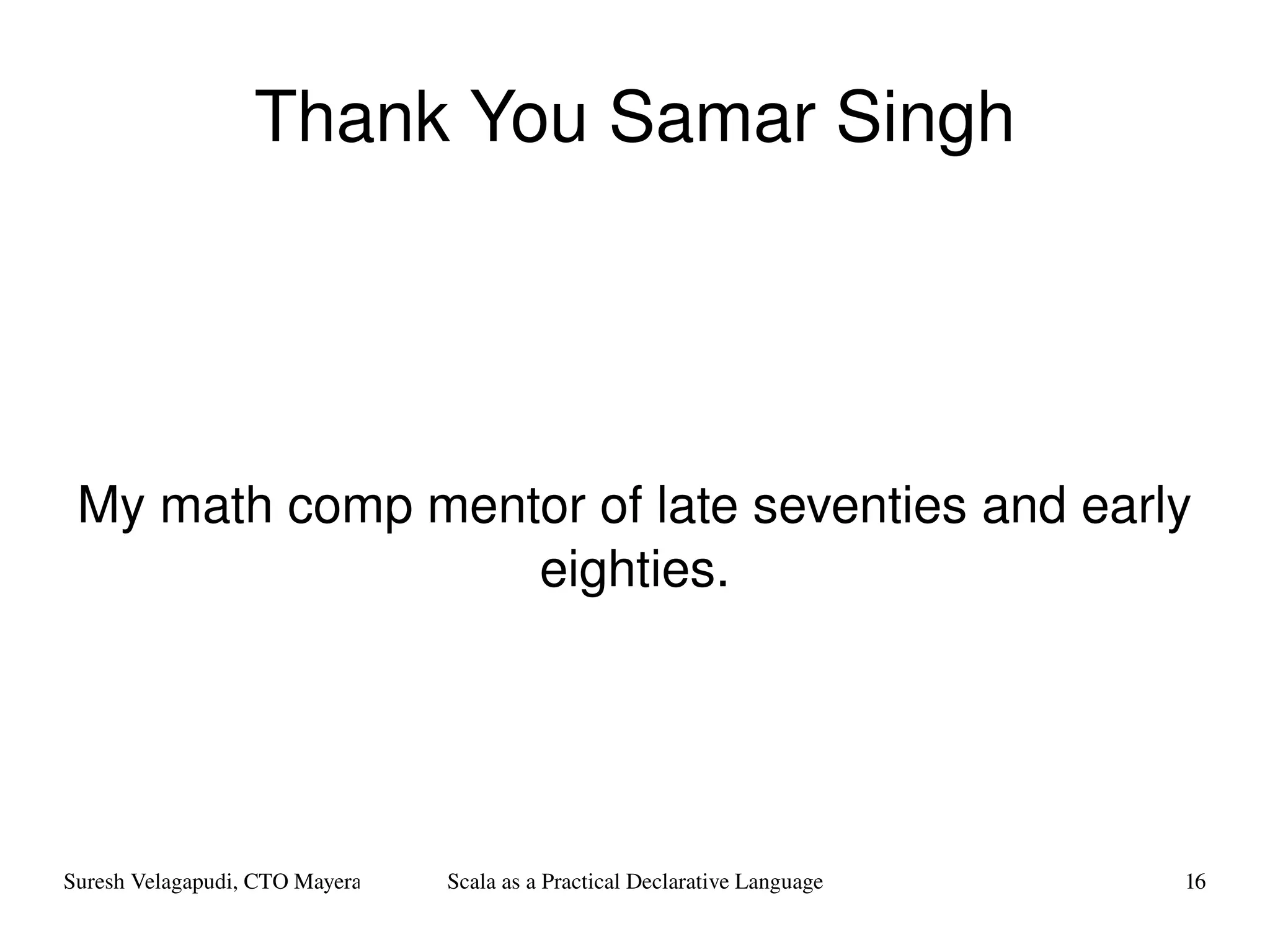 Thank You Samar Singh

My math comp mentor of late seventies and early eighties.

Suresh Velagapudi, CTO Mayera

Scala as a Practical Declarative Language

16